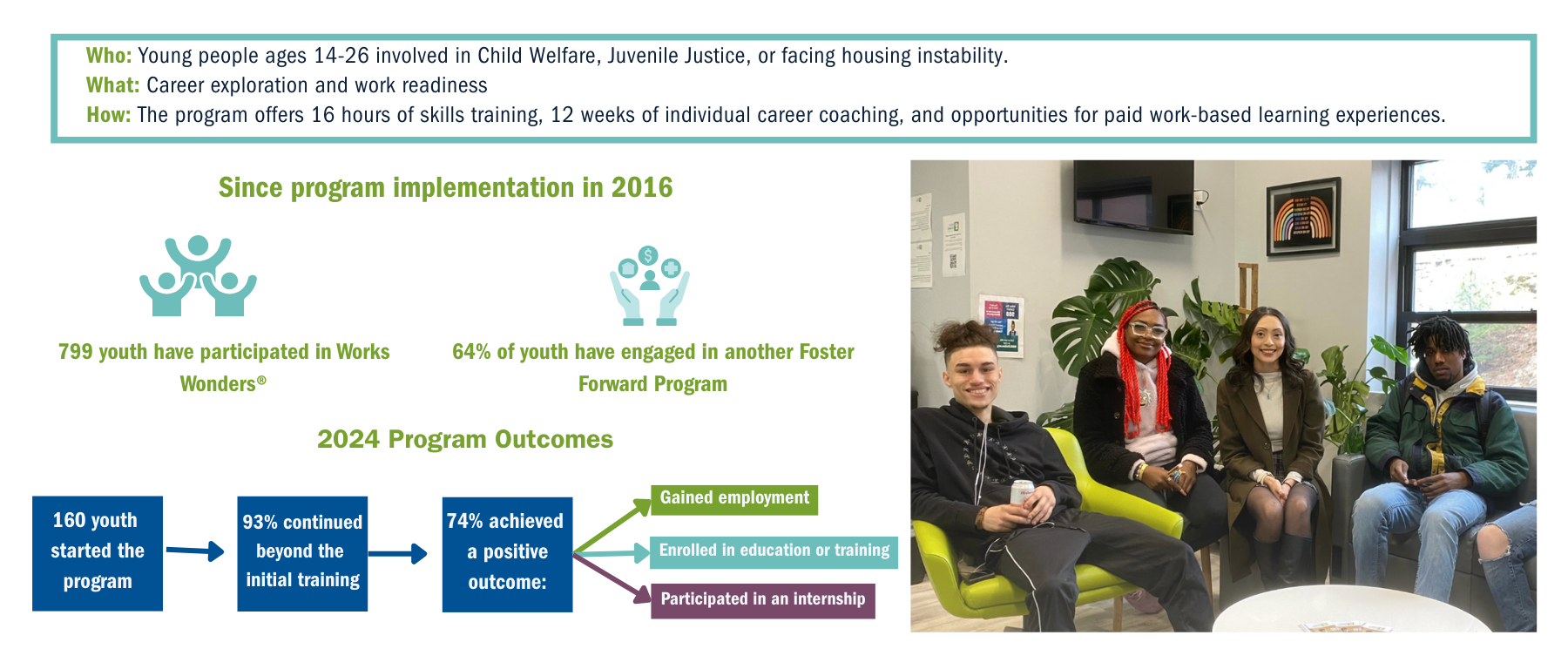 Who: Young people ages 14-26 involved in Child Welfare, Juvenile Justice, or facing housing instability.
What: Career exploration and work readiness
How: The program offers 16 hours of skills training, 12 weeks of individual career coaching, and opportunities for paid work-based learning experiences.

Since program implementation in 2016

799 youth have participated in Works Wonders®

64% of youth have engaged in another Foster Forward Program

2024 Program Outcomes

160 youth started the program

93% continued beyond the initial training

74% achieved a positive outcome:

Gained employment

Enrolled in education or training

Participated in an internship